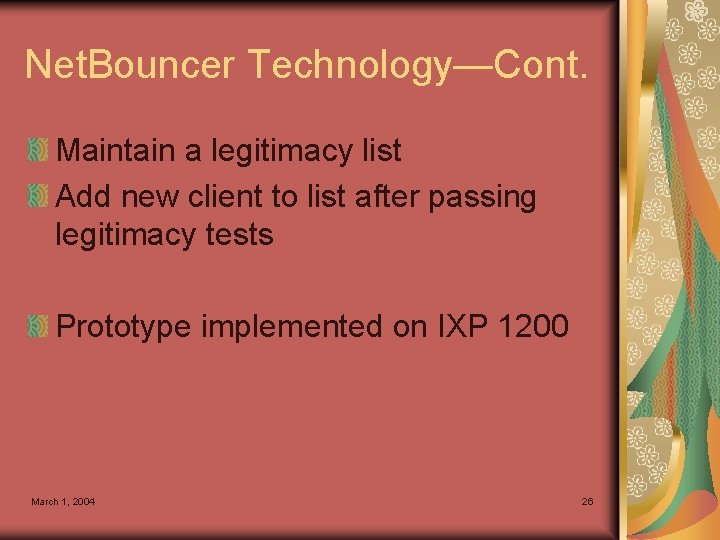 NetBouncer Technology—Cont.

Maintain a legitimacy list

Add new client to list after passing legitimacy tests

Prototype implemented on IXP 1200

March 1, 2004

26